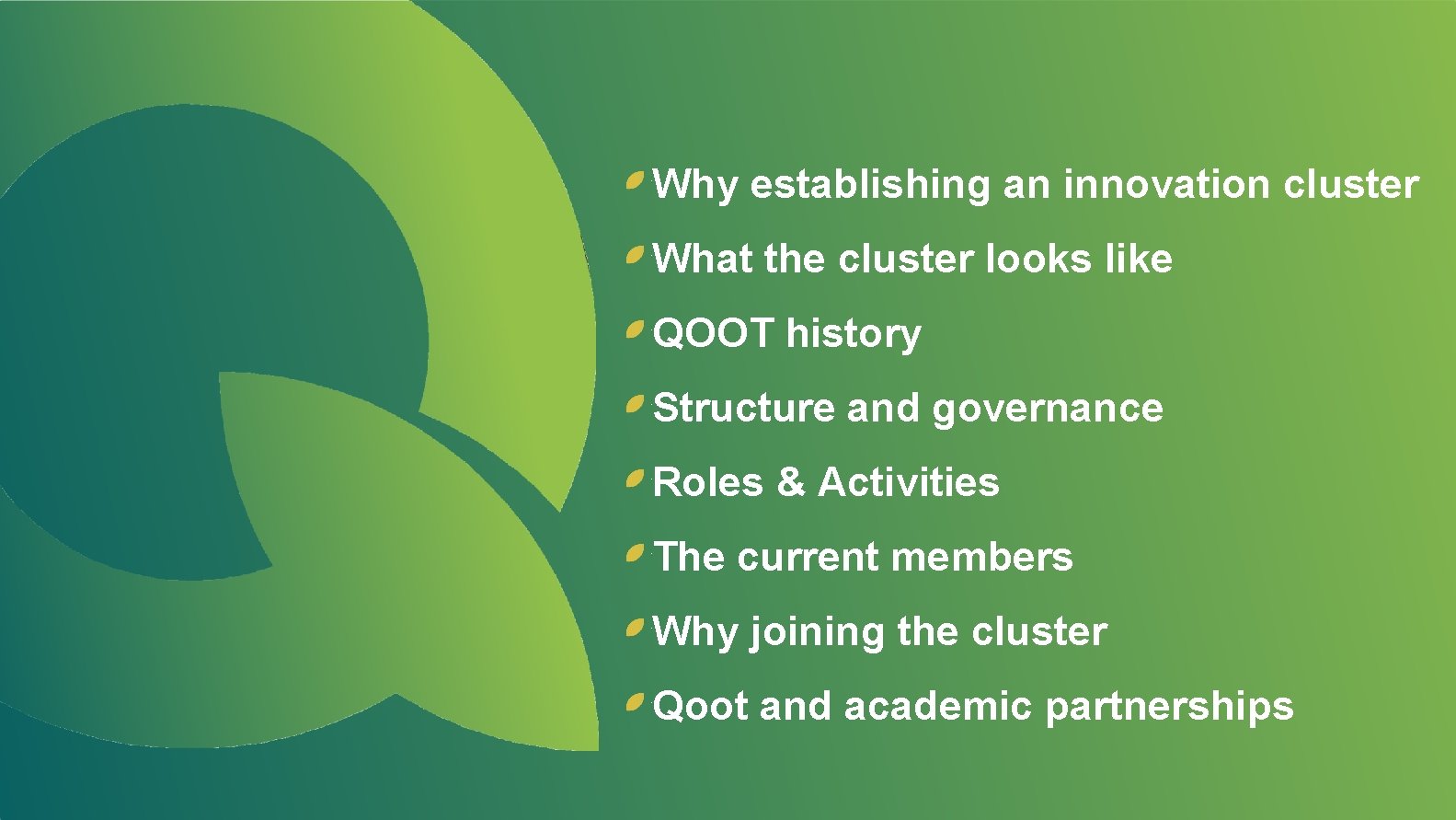 Why establishing an innovation cluster

What the cluster looks like

QOOT history

Structure and governance

Roles & Activities

The current members

Why joining the cluster

Qoot and academic partnerships